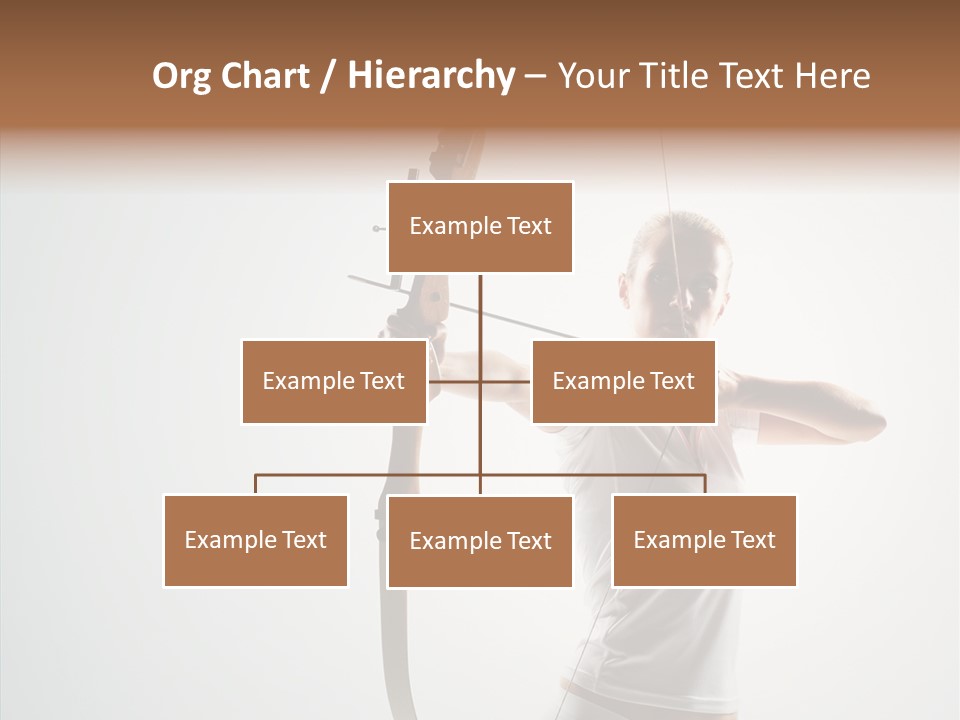 Org Chart / Hierarchy – Your Title Text Here

Example Text

Example Text

Example Text

Example Text

Example Text

Example Text